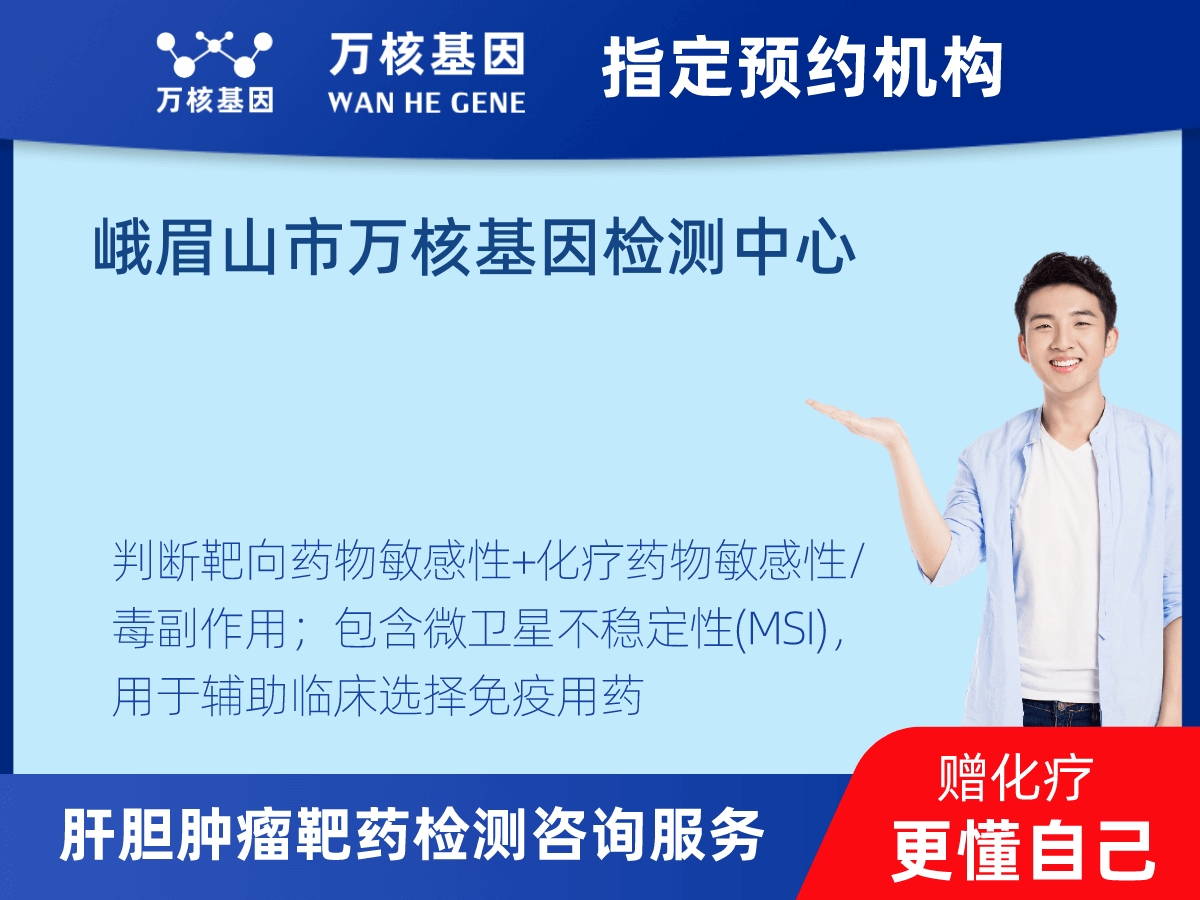 万核基因

万核基因
WAN HE GENE

指定预约机构

峨眉山市万核基因检测中心

判断靶向药物敏感性+化疗药物敏感性/毒副作用；包含微卫星不稳定性(MSI)，用于辅助临床选择免疫用药

肝胆肿瘤靶药检测咨询服务

赠化疗
更懂自己